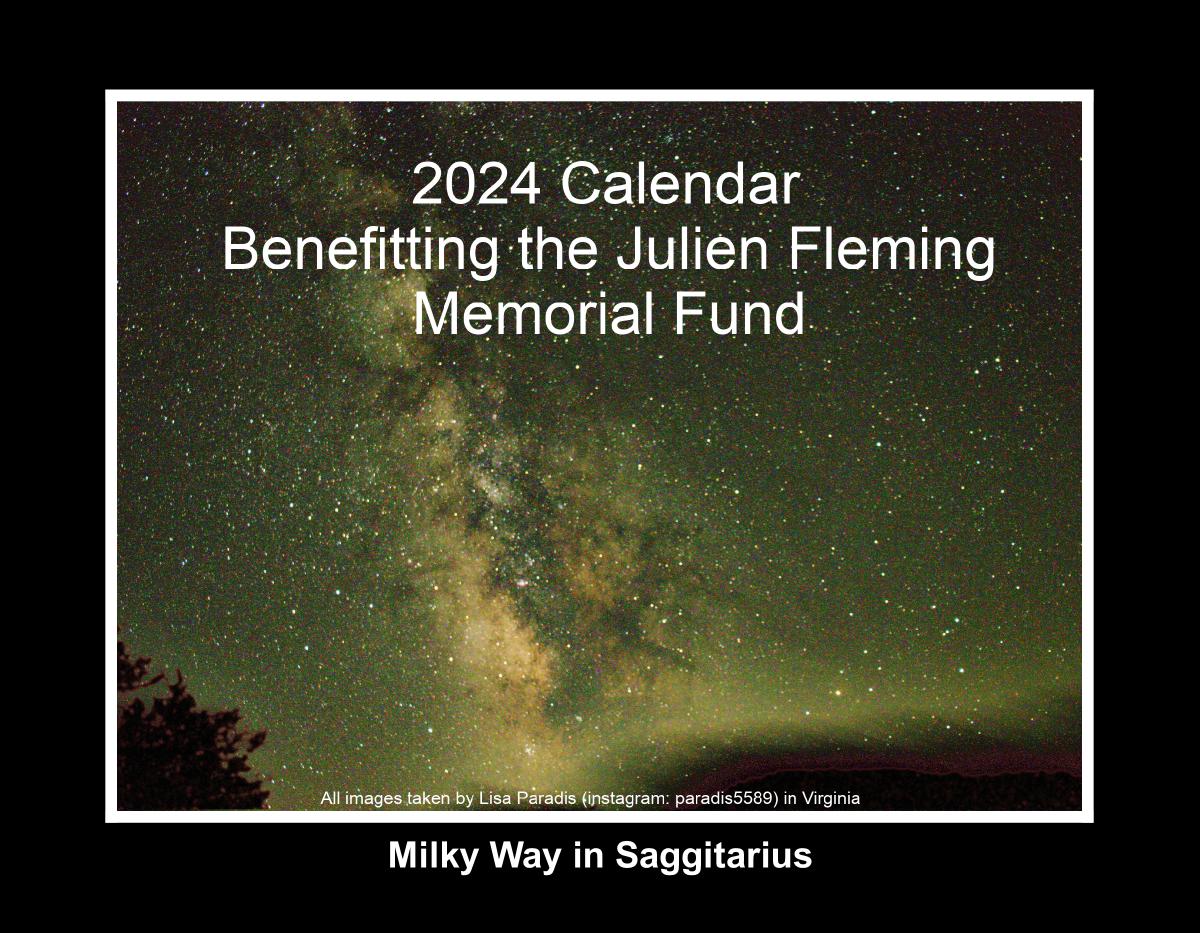 2024 Calendar
Benefitting the Julien Fleming Memorial Fund

All images taken by Lisa Paradis (instagram: paradis5589) in Virginia

Milky Way in Saggitarius